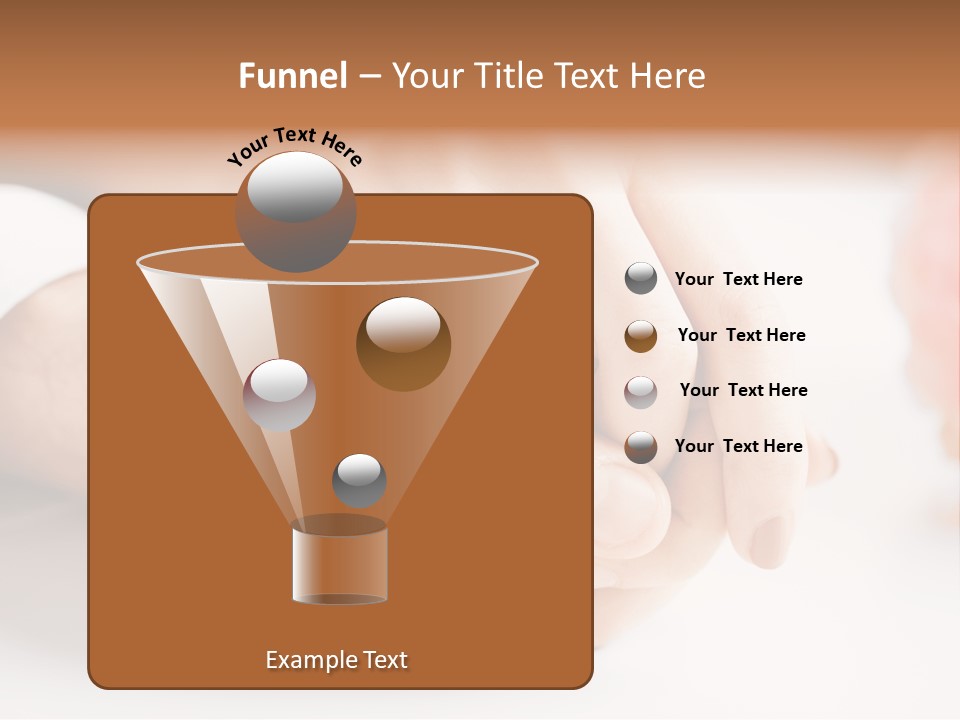 Funnel – Your Title Text Here

Your Text Here

Your Text Here

Your Text Here

Your Text Here

Your Text Here

Example Text